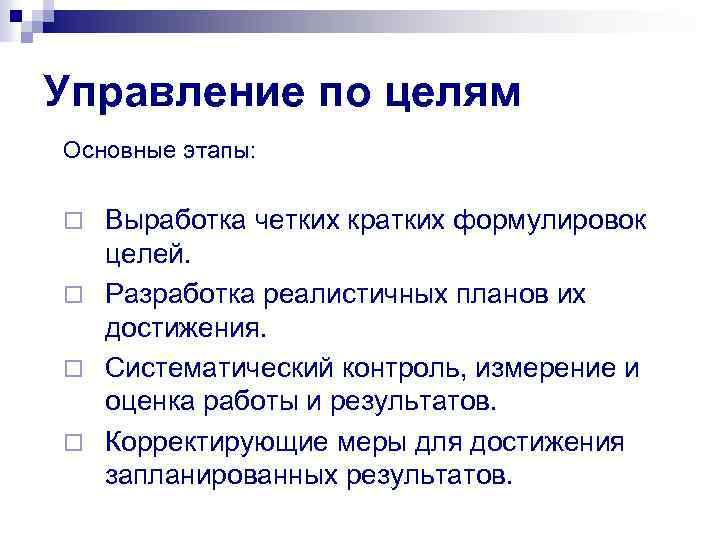 Управление по целям

Основные этапы:

□ Выработка четких кратких формулировок целей.

□ Разработка реалистичных планов их достижения.

□ Систематический контроль, измерение и оценка работы и результатов.

□ Корректирующие меры для достижения запланированных результатов.